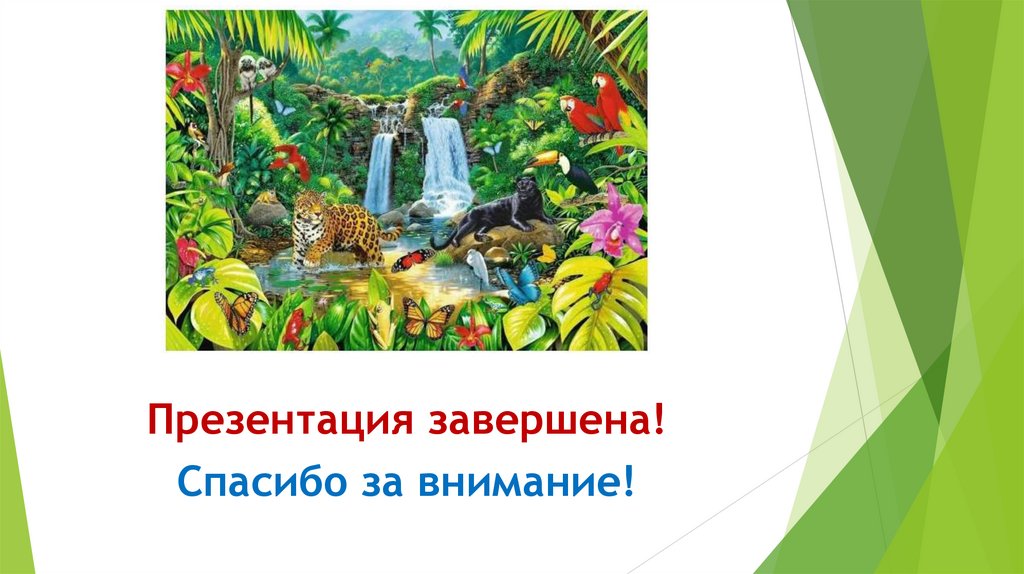 Презентация завершена!

Спасибо за внимание!